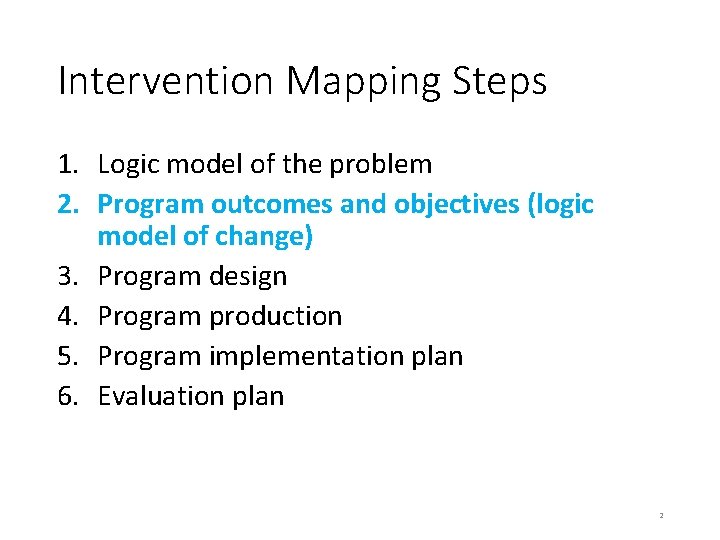 Intervention Mapping Steps

1. Logic model of the problem
2. Program outcomes and objectives (logic model of change)
3. Program design
4. Program production
5. Program implementation plan
6. Evaluation plan

2